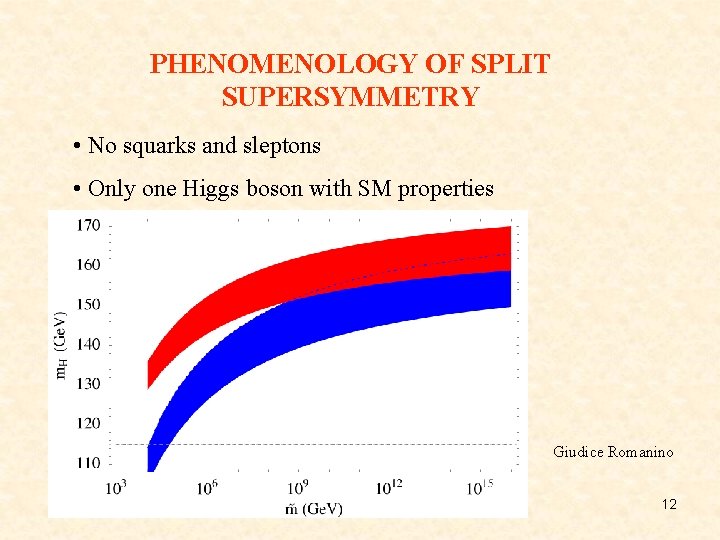 PHENOMENOLOGY OF SPLIT SUPERSYMMETRY

• No squarks and sleptons

• Only one Higgs boson with SM properties

170
160
150
140
130
120
110

$m_H$ (GeV)

$10^3$ $10^6$ $10^9$ $10^{12}$ $10^{15}$

$\tilde{m}$ (GeV)

Giudice Romanino

12